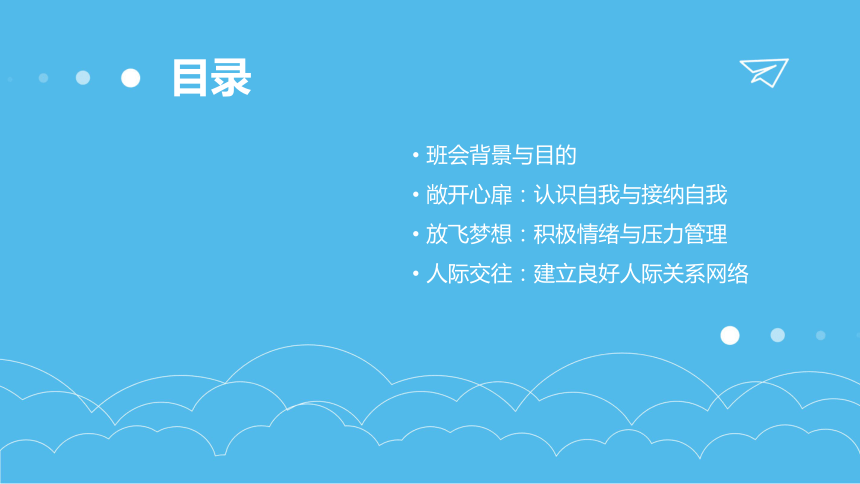 目录

• 班会背景与目的
• 敞开心扉：认识自我与接纳自我
• 放飞梦想：积极情绪与压力管理
• 人际交往：建立良好人际关系网络